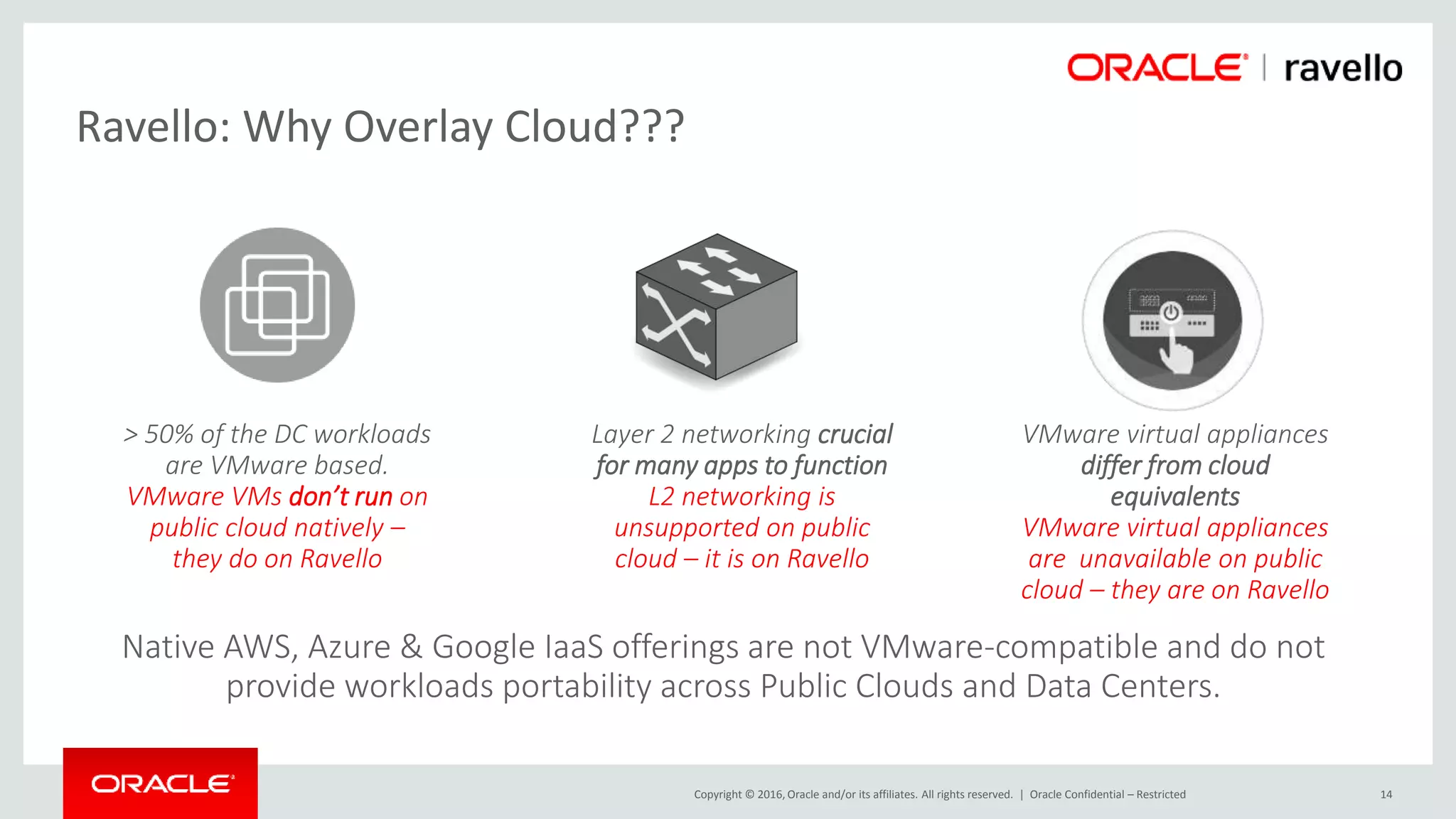 ORACLE | ravello

Ravello: Why Overlay Cloud???

> 50% of the DC workloads are VMware based. VMware VMs don't run on public cloud natively – they do on Ravello

Layer 2 networking crucial for many apps to function L2 networking is unsupported on public cloud – it is on Ravello

VMware virtual appliances differ from cloud equivalents VMware virtual appliances are unavailable on public cloud – they are on Ravello

Native AWS, Azure & Google IaaS offerings are not VMware-compatible and do not provide workloads portability across Public Clouds and Data Centers.

ORACLE

Copyright © 2016, Oracle and/or its affiliates. All rights reserved. | Oracle Confidential – Restricted

14